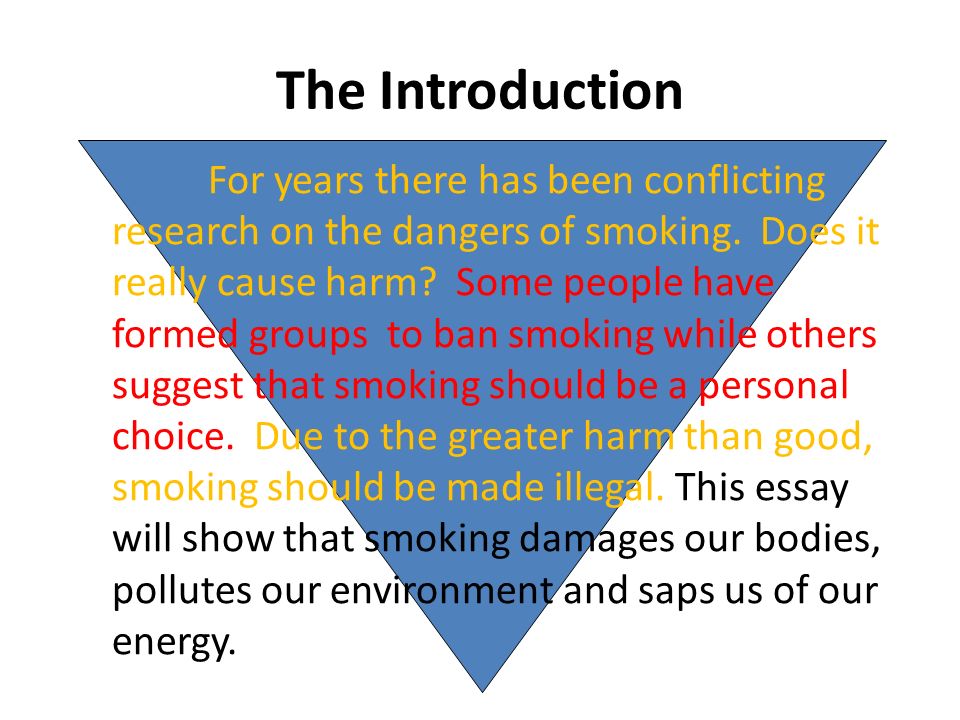 The Introduction

For years there has been conflicting research on the dangers of smoking. Does it really cause harm? Some people have formed groups to ban smoking while others suggest that smoking should be a personal choice. Due to the greater harm than good, smoking should be made illegal. This essay will show that smoking damages our bodies, pollutes our environment and saps us of our energy.